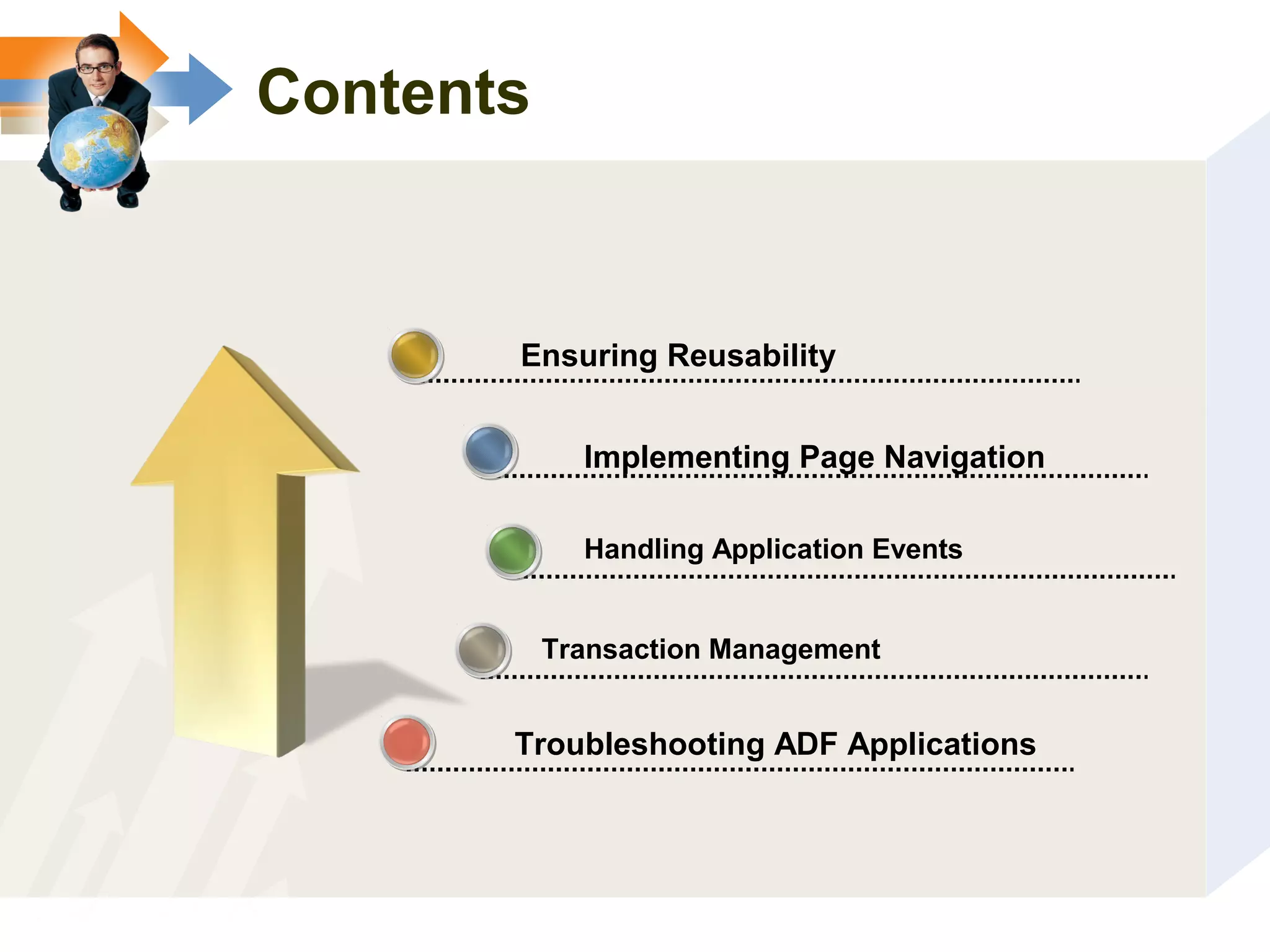 Contents

Ensuring Reusability

Implementing Page Navigation

Handling Application Events

Transaction Management

Troubleshooting ADF Applications